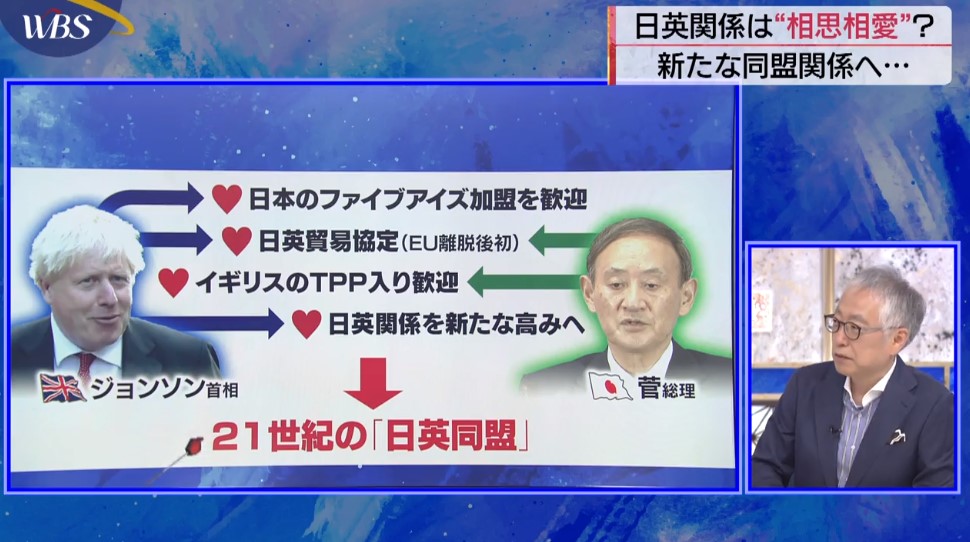 WBS

日英関係は“相思相愛”？
新たな同盟関係へ…

日本のファイブアイズ加盟を歓迎
日英貿易協定(EU離脱後初)
イギリスのTPP入り歓迎
日英関係を新たな高みへ

ジョンソン首相
菅総理

21世紀の「日英同盟」